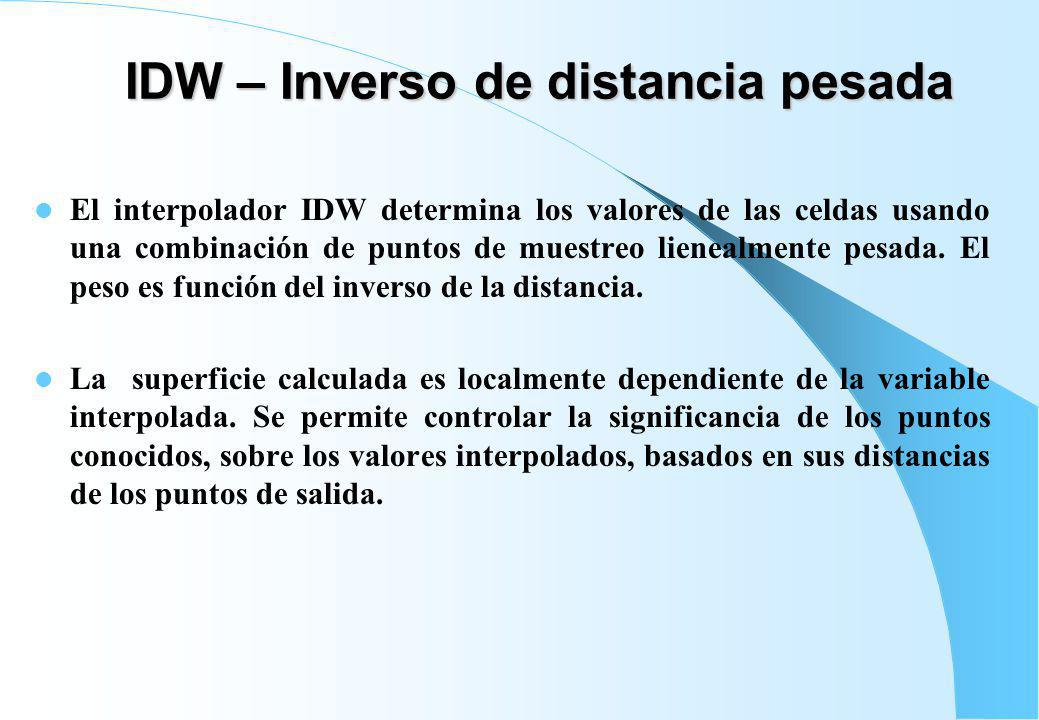 IDW – Inverso de distancia pesada

El interpolador IDW determina los valores de las celdas usando una combinación de puntos de muestreo lienealmente pesada. El peso es función del inverso de la distancia.

La superficie calculada es localmente dependiente de la variable interpolada. Se permite controlar la significancia de los puntos conocidos, sobre los valores interpolados, basados en sus distancias de los puntos de salida.